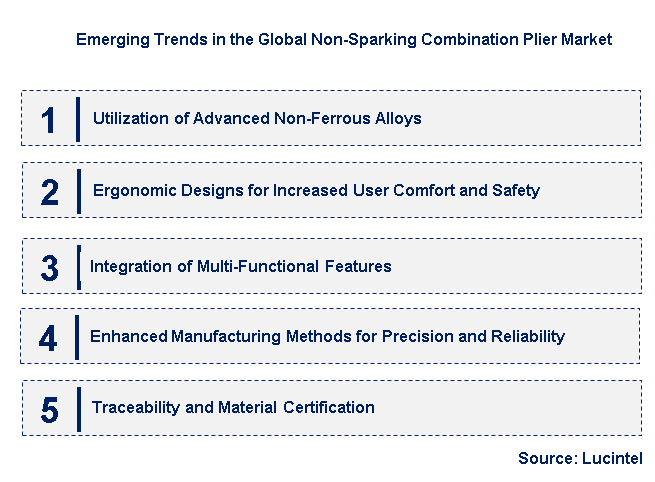 Emerging Trends in the Global Non-Sparking Combination Plier Market

1 Utilization of Advanced Non-Ferrous Alloys

2 Ergonomic Designs for Increased User Comfort and Safety

3 Integration of Multi-Functional Features

4 Enhanced Manufacturing Methods for Precision and Reliability

5 Traceability and Material Certification

Source: Lucintel